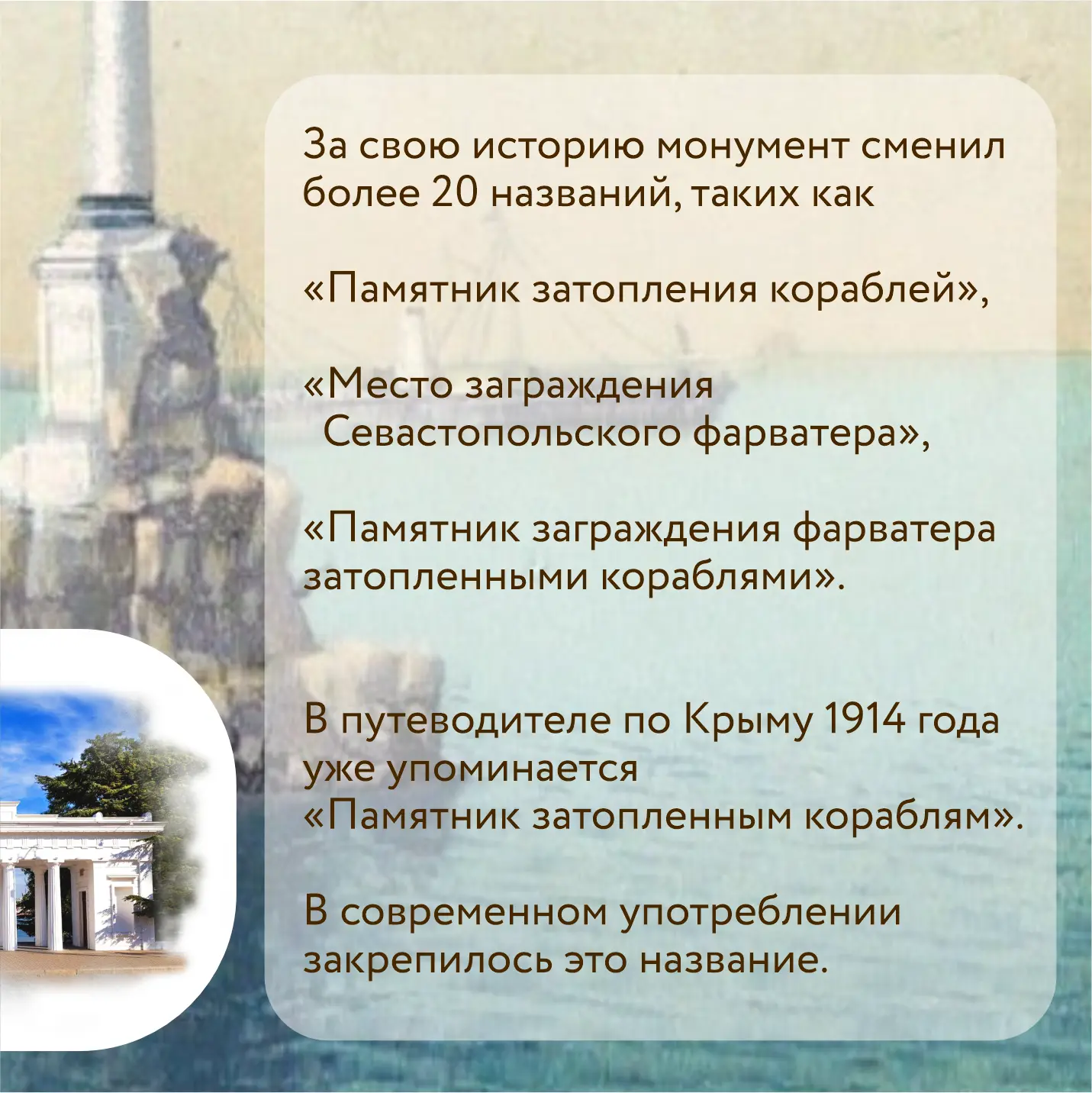 За свою историю монумент сменил более 20 названий, таких как

«Памятник затопления кораблей»,

«Место заграждения Севастопольского фарватера»,

«Памятник заграждения фарватера затопленными кораблями».

В путеводителе по Крыму 1914 года уже упоминается «Памятник затопленным кораблям».

В современном употреблении закрепилось это название.